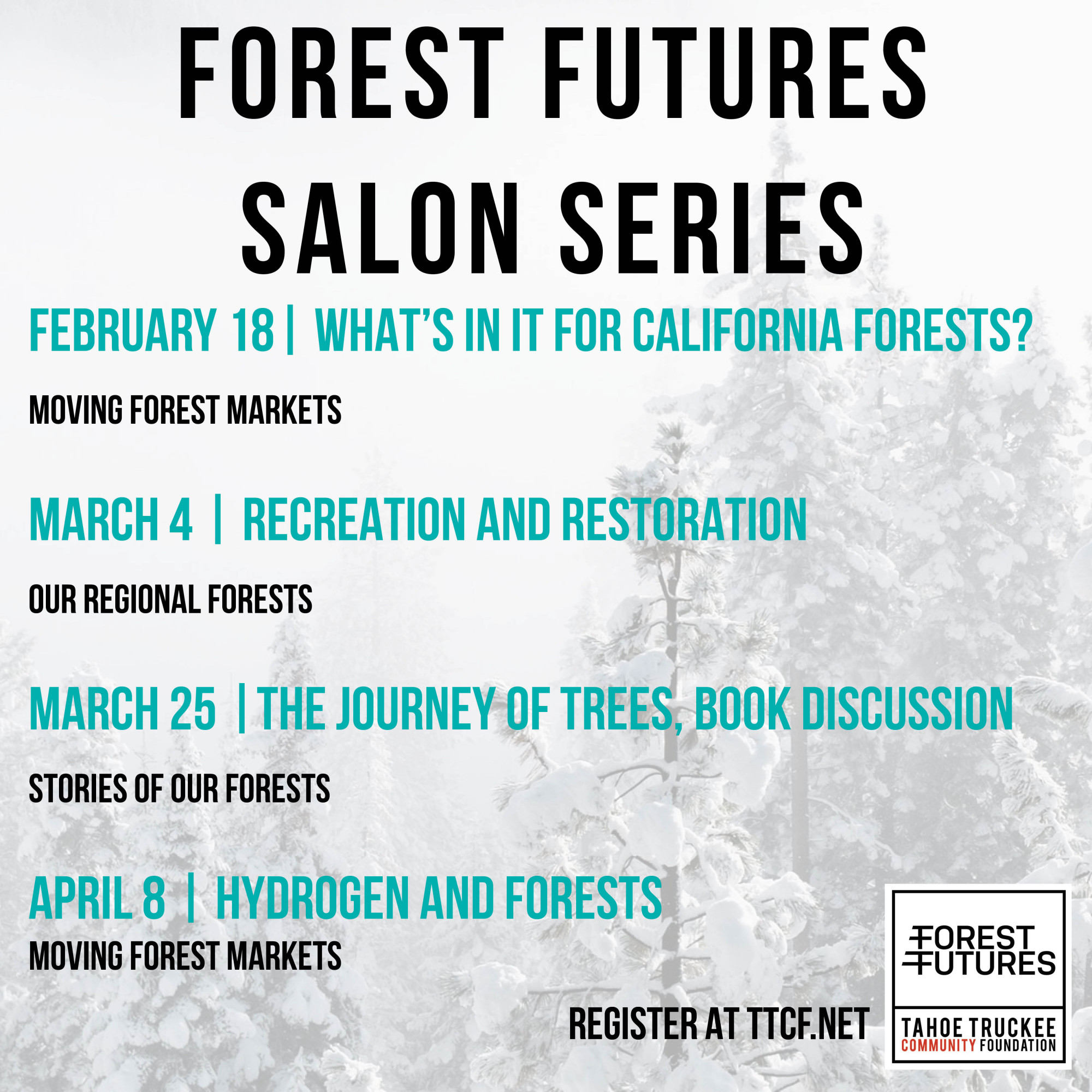 FOREST FUTURES SALON SERIES

FEBRUARY 18 | WHAT'S IN IT FOR CALIFORNIA FORESTS?

MOVING FOREST MARKETS

MARCH 4 | RECREATION AND RESTORATION

OUR REGIONAL FORESTS

MARCH 25 | THE JOURNEY OF TREES, BOOK DISCUSSION

STORIES OF OUR FORESTS

APRIL 8 | HYDROGEN AND FORESTS

MOVING FOREST MARKETS

REGISTER AT TTCF.NET

FOREST FUTURES

TAHOE TRUCKEE COMMUNITY FOUNDATION